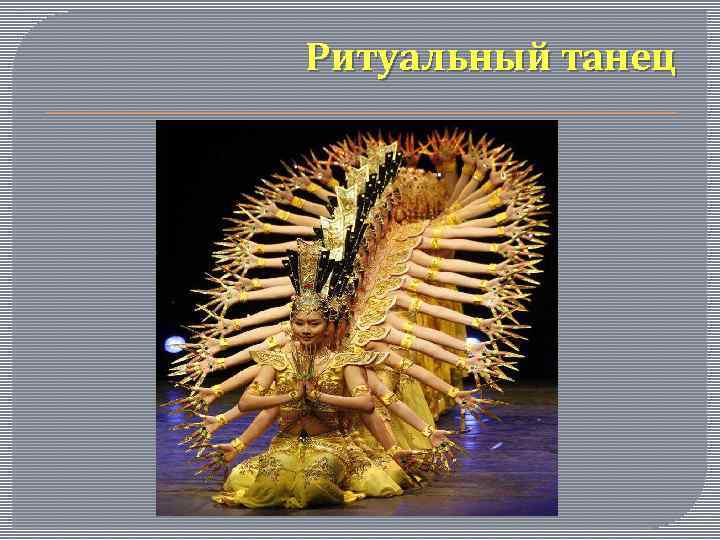 Ритуальный танец